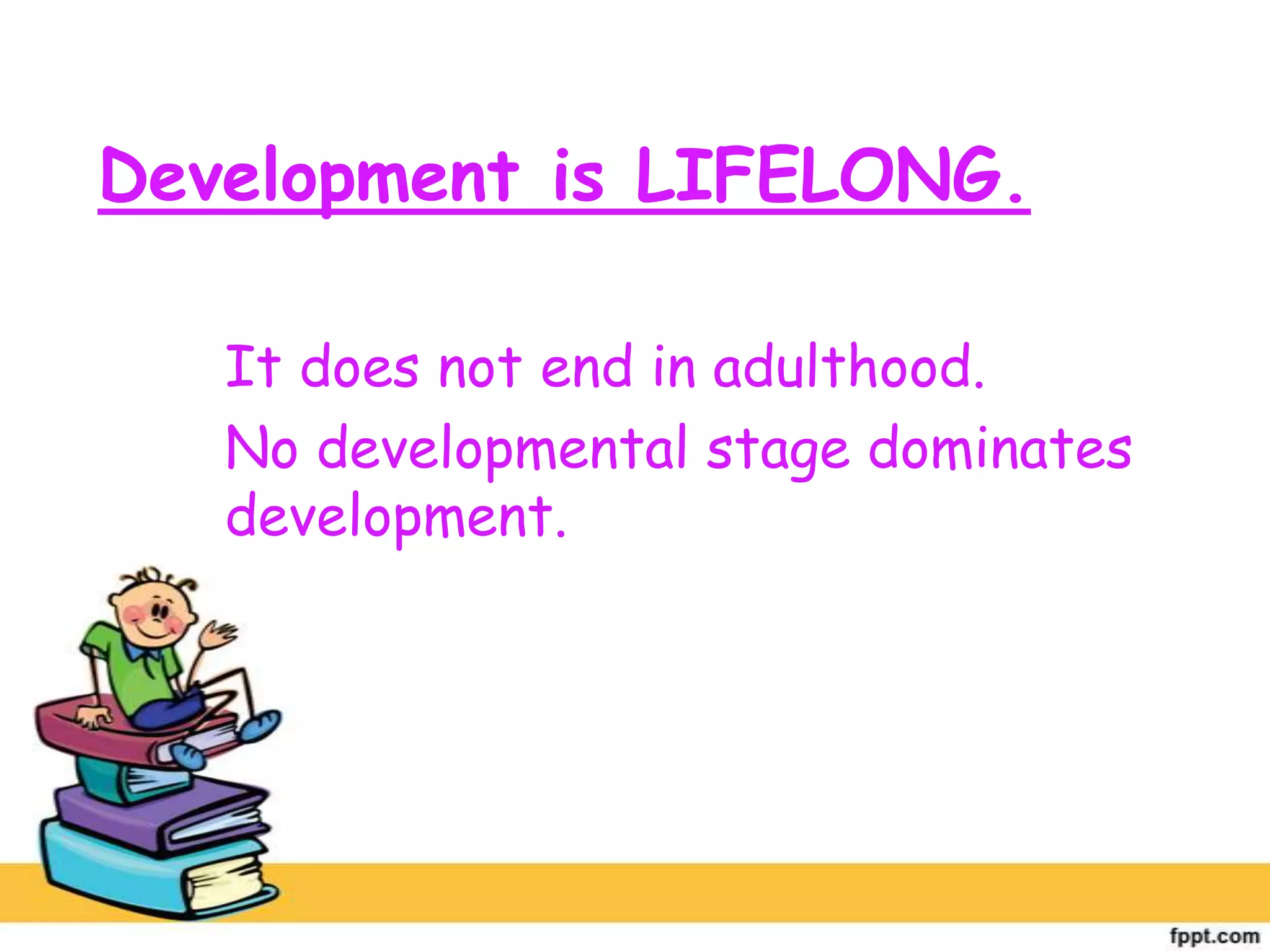 Development is LIFELONG.

It does not end in adulthood.

No developmental stage dominates development.

fppt.com